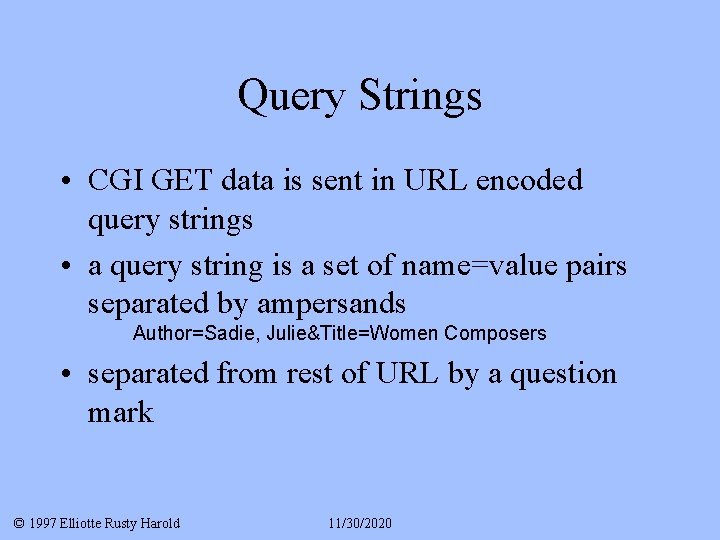 Query Strings

• CGI GET data is sent in URL encoded query strings

• a query string is a set of name=value pairs separated by ampersands

Author=Sadie, Julie&Title=Women Composers

• separated from rest of URL by a question mark

© 1997 Elliotte Rusty Harold 11/30/2020